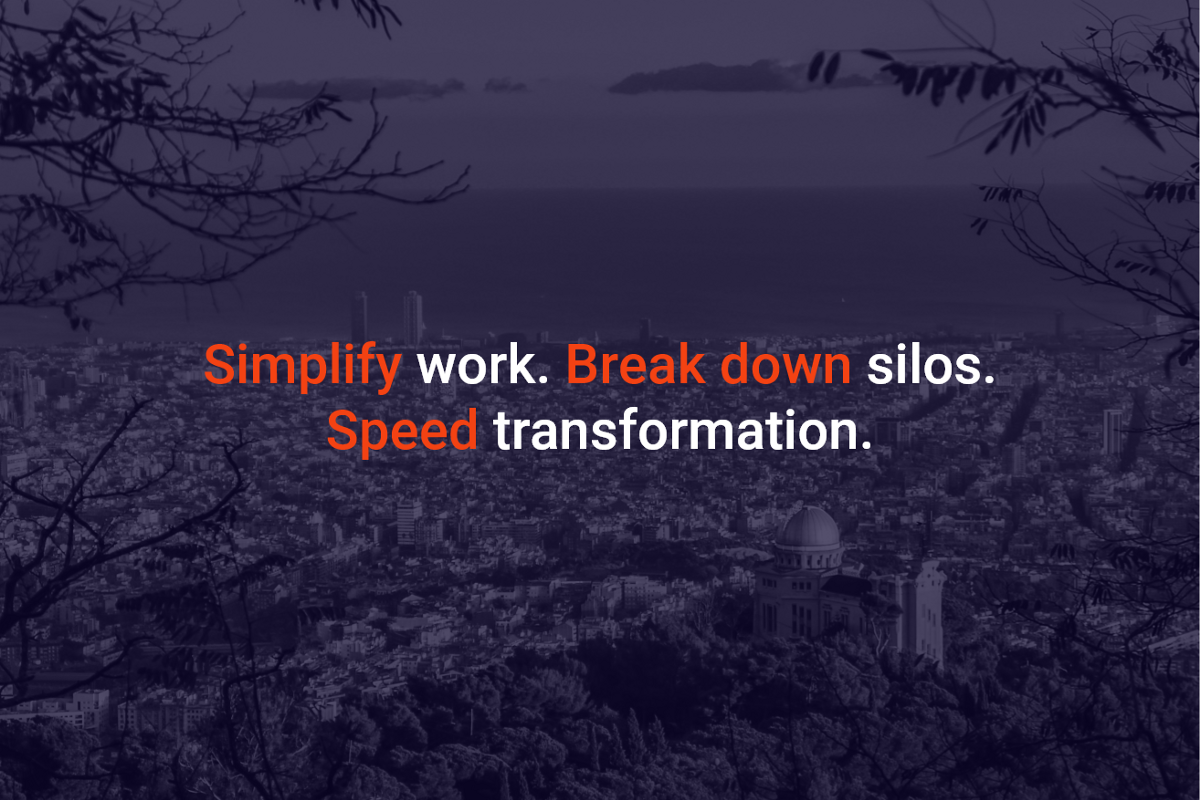 Simplify work. Break down silos.
Speed transformation.